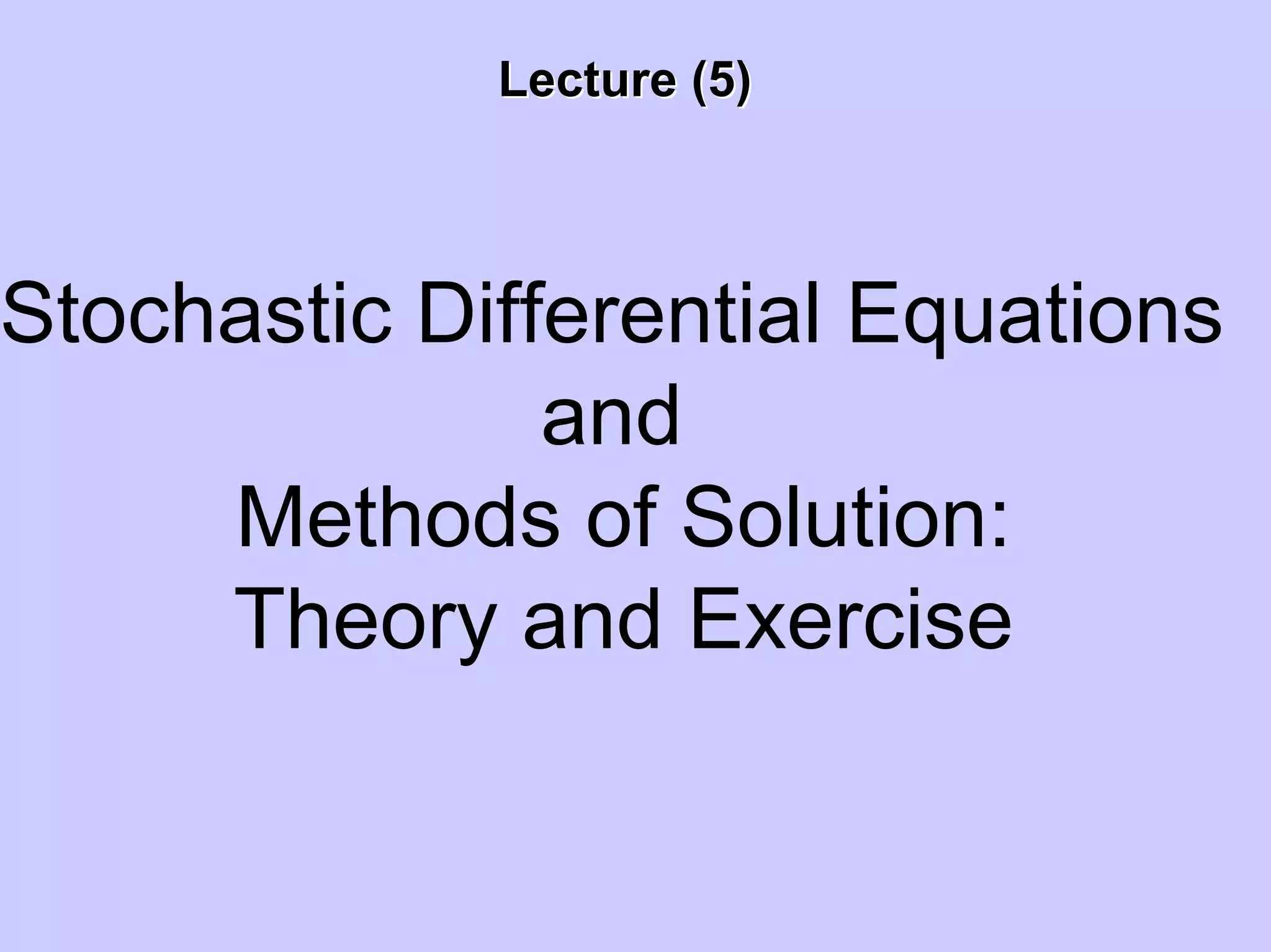 Lecture (5)

Stochastic Differential Equations
and
Methods of Solution:
Theory and Exercise